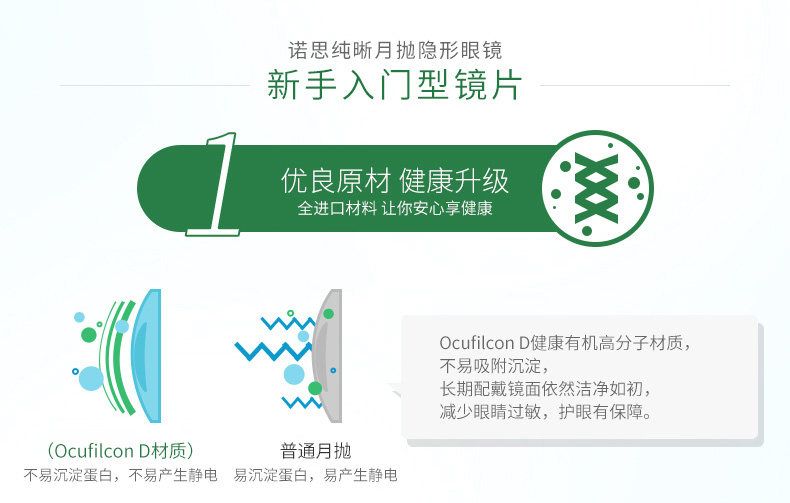 诺思纯晰月抛隐形眼镜

新手入门型镜片

1

优良原材 健康升级

全进口材料 让你安心享健康

(Ocufilcon D材质)
不易沉淀蛋白，不易产生静电

普通月抛
易沉淀蛋白，易产生静电

Ocufilcon D健康有机高分子材质，
不易吸附沉淀，
长期配戴镜面依然洁净如初，
减少眼睛过敏，护眼有保障。